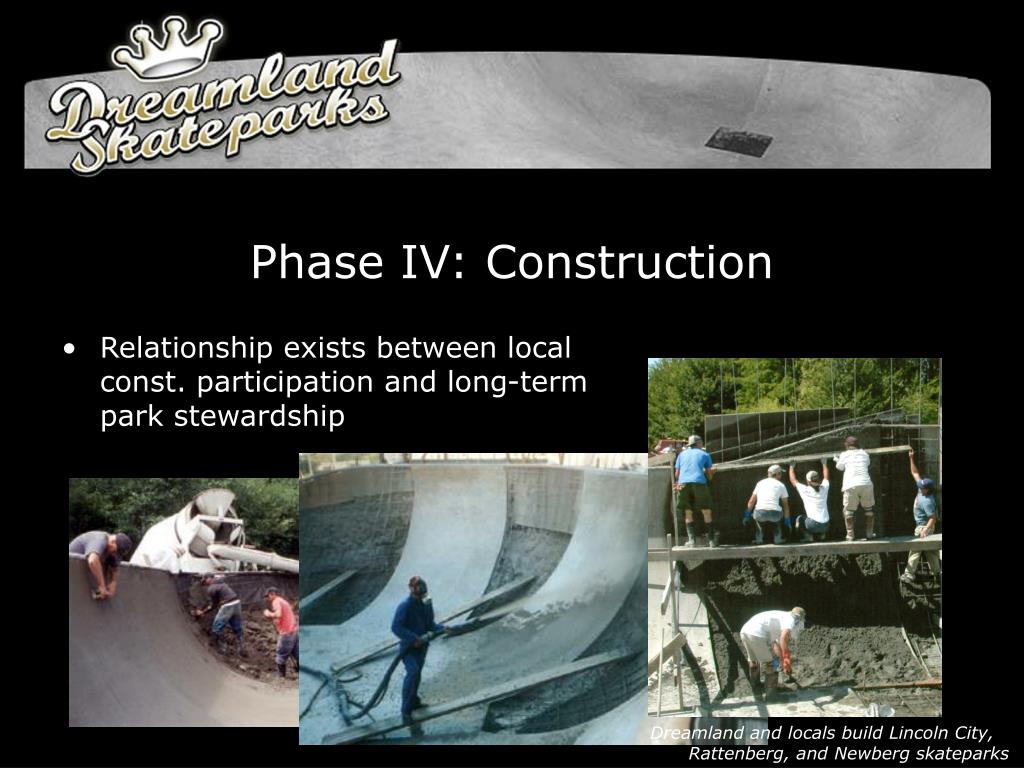 Dreamland Skateparks

Phase IV: Construction

• Relationship exists between local const. participation and long-term park stewardship

Dreamland and locals build Lincoln City, Rattenberg, and Newberg skateparks